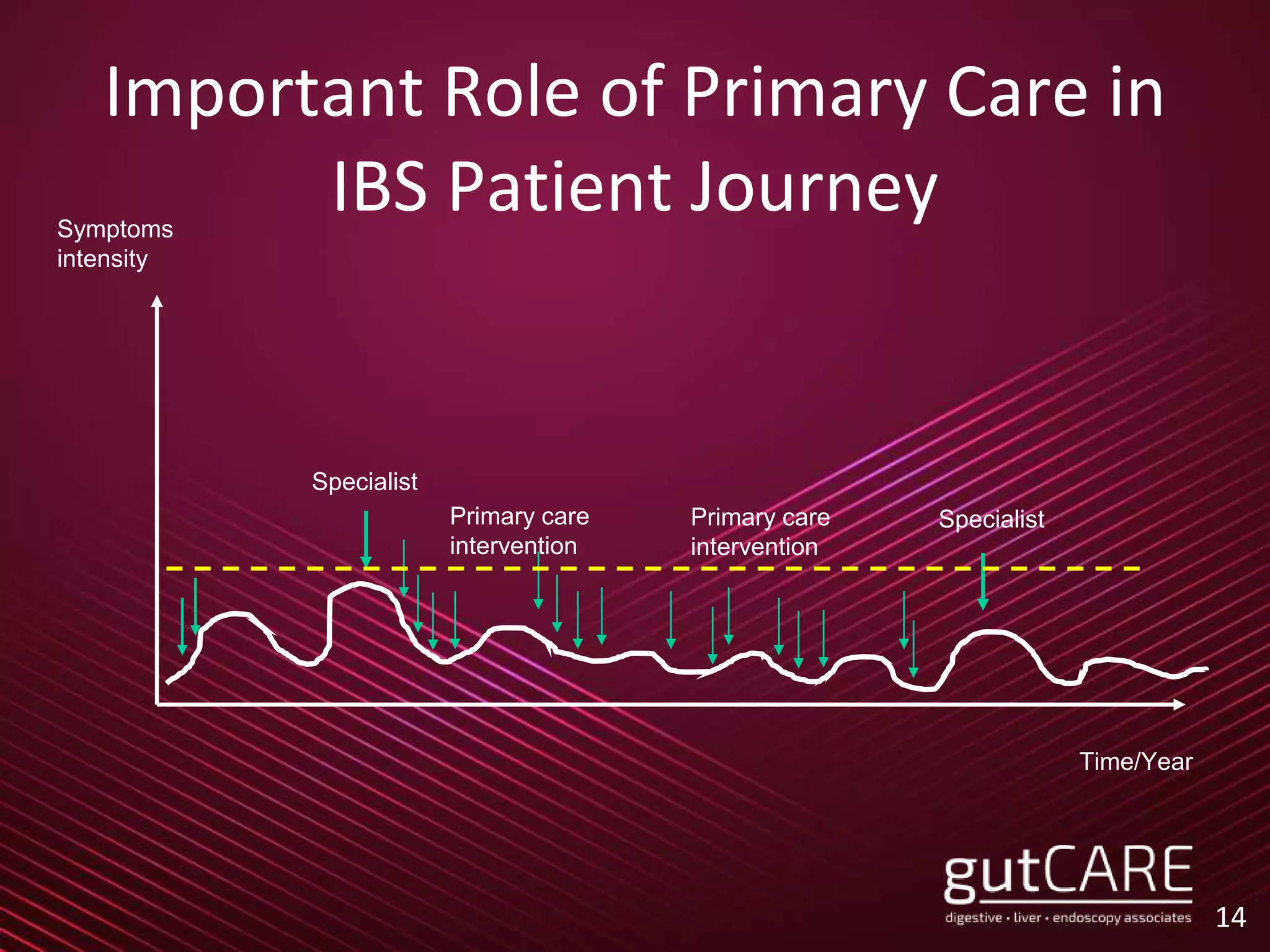 Important Role of Primary Care in IBS Patient Journey

Symptoms intensity

Specialist

Primary care intervention

Primary care intervention

Specialist

Time/Year

gutCARE
digestive · liver · endoscopy associates

14